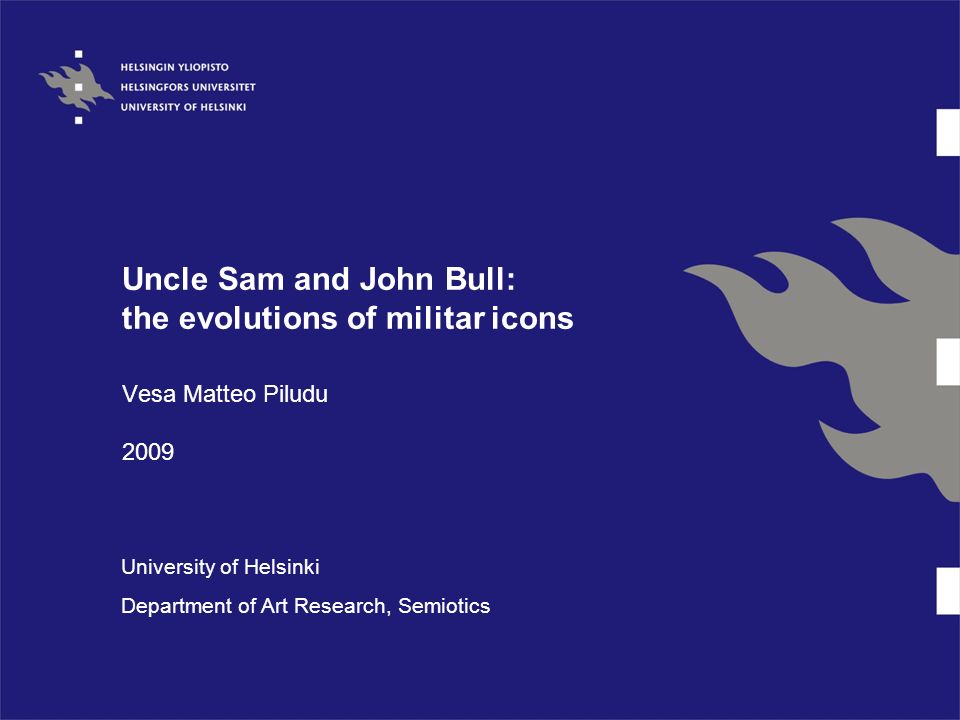 HELSINGIN YLIOPISTO
HELSINGFORS UNIVERSITET
UNIVERSITY OF HELSINKI

Uncle Sam and John Bull:
the evolutions of militar icons

Vesa Matteo Piludu

2009

University of Helsinki

Department of Art Research, Semiotics